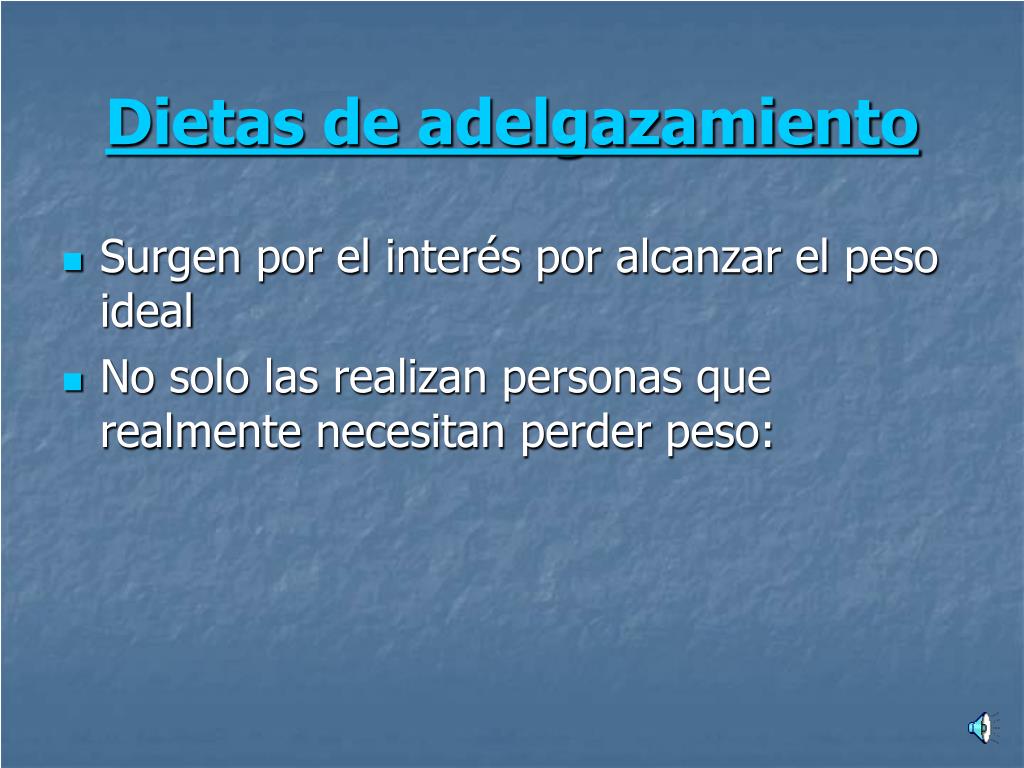 Dietas de adelgazamiento

Surgen por el interés por alcanzar el peso ideal

No solo las realizan personas que realmente necesitan perder peso: